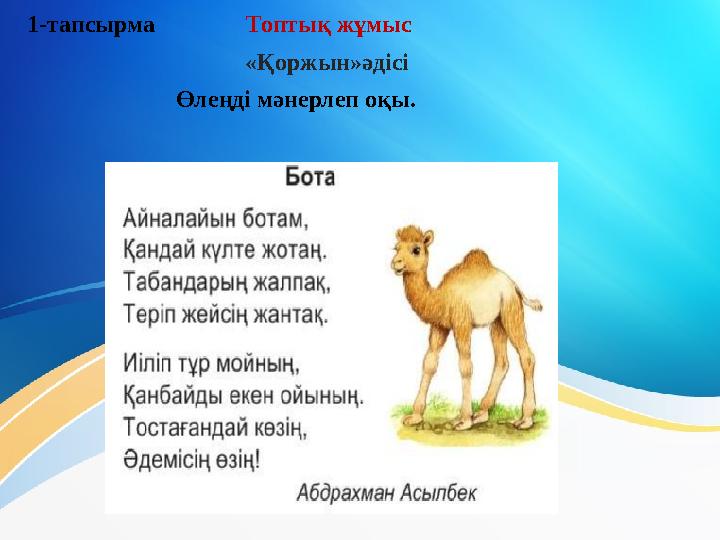 1-тапсырма Топтық жұмыс

«Қоржын»әдісі

Өлеңді мәнерлеп оқы.

Бота

Айналайын ботам,
Қандай күлте жотаң.
Табандарың жалпақ,
Теріп жейсің жантақ.

Иіліп тұр мойның,
Қанбайды екен ойының.
Тостағандай көзің,
Әдемісің өзің!

Абдрахман Асылбек